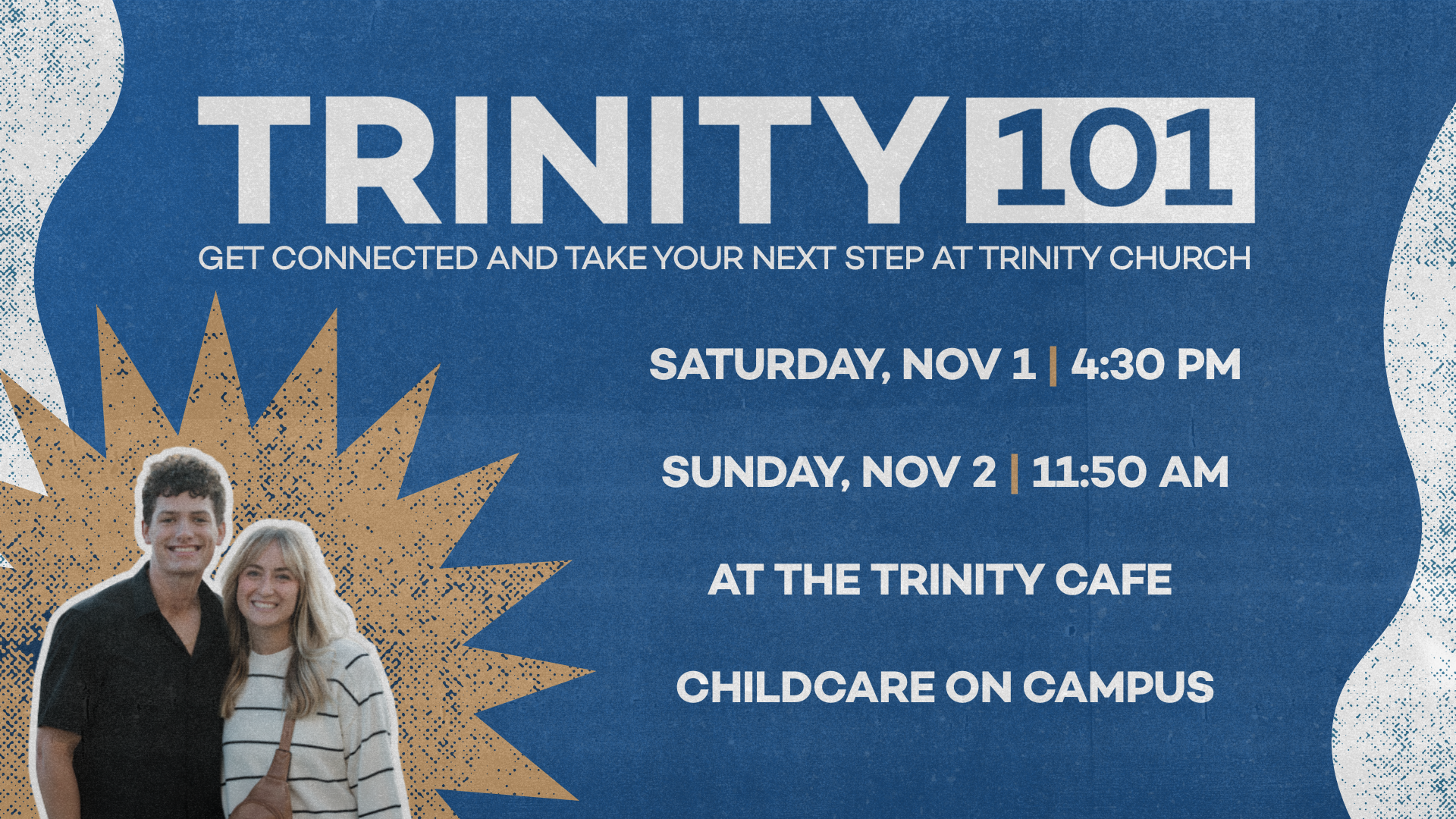 TRINITY 101

GET CONNECTED AND TAKE YOUR NEXT STEP AT TRINITY CHURCH

SATURDAY, NOV 1 | 4:30 PM

SUNDAY, NOV 2 | 11:50 AM

AT THE TRINITY CAFE

CHILDCARE ON CAMPUS